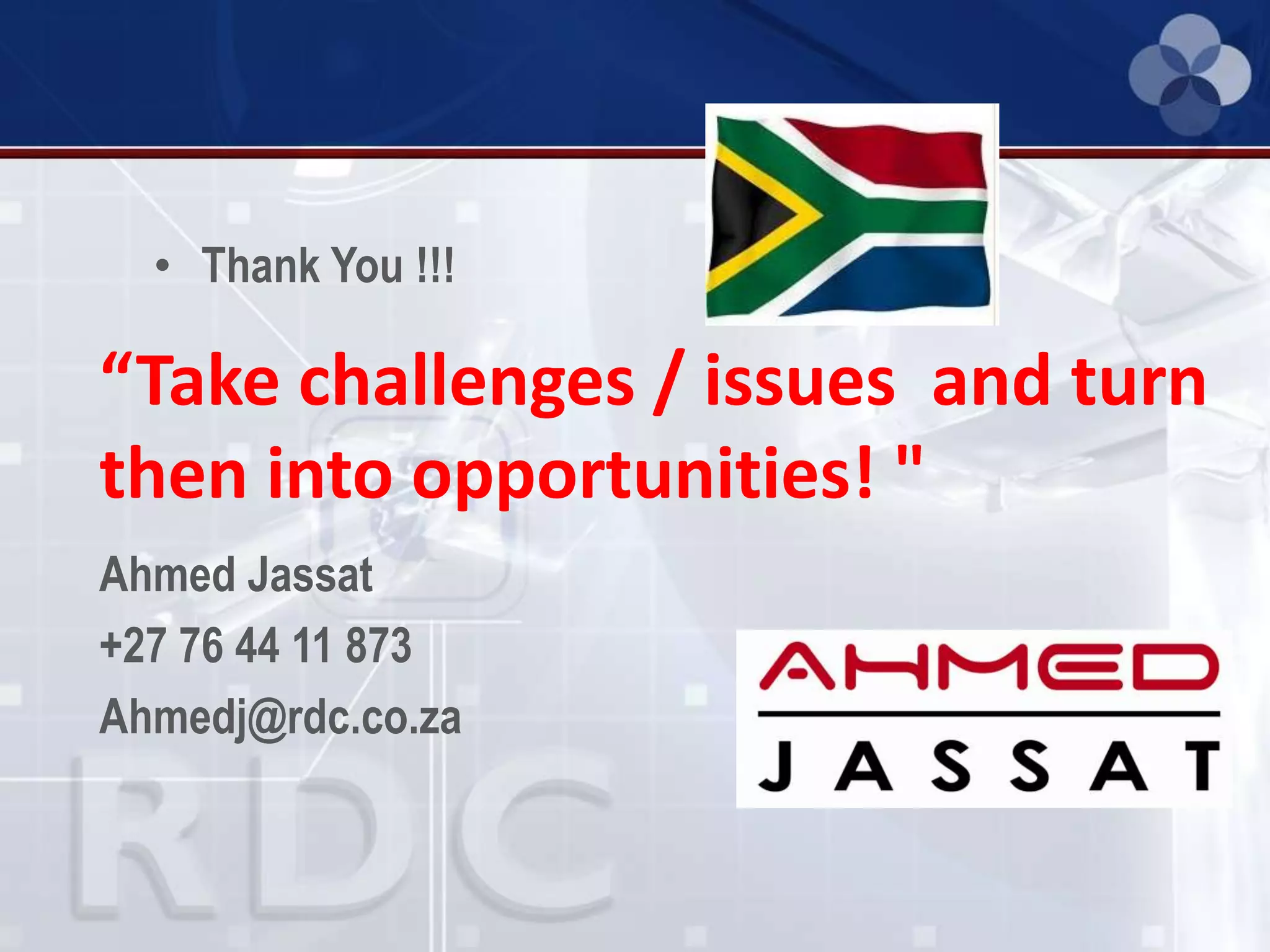 • Thank You !!!

“Take challenges / issues and turn then into opportunities! "

Ahmed Jassat

+27 76 44 11 873

Ahmedj@rdc.co.za

AHMED
JASSAT

RDC